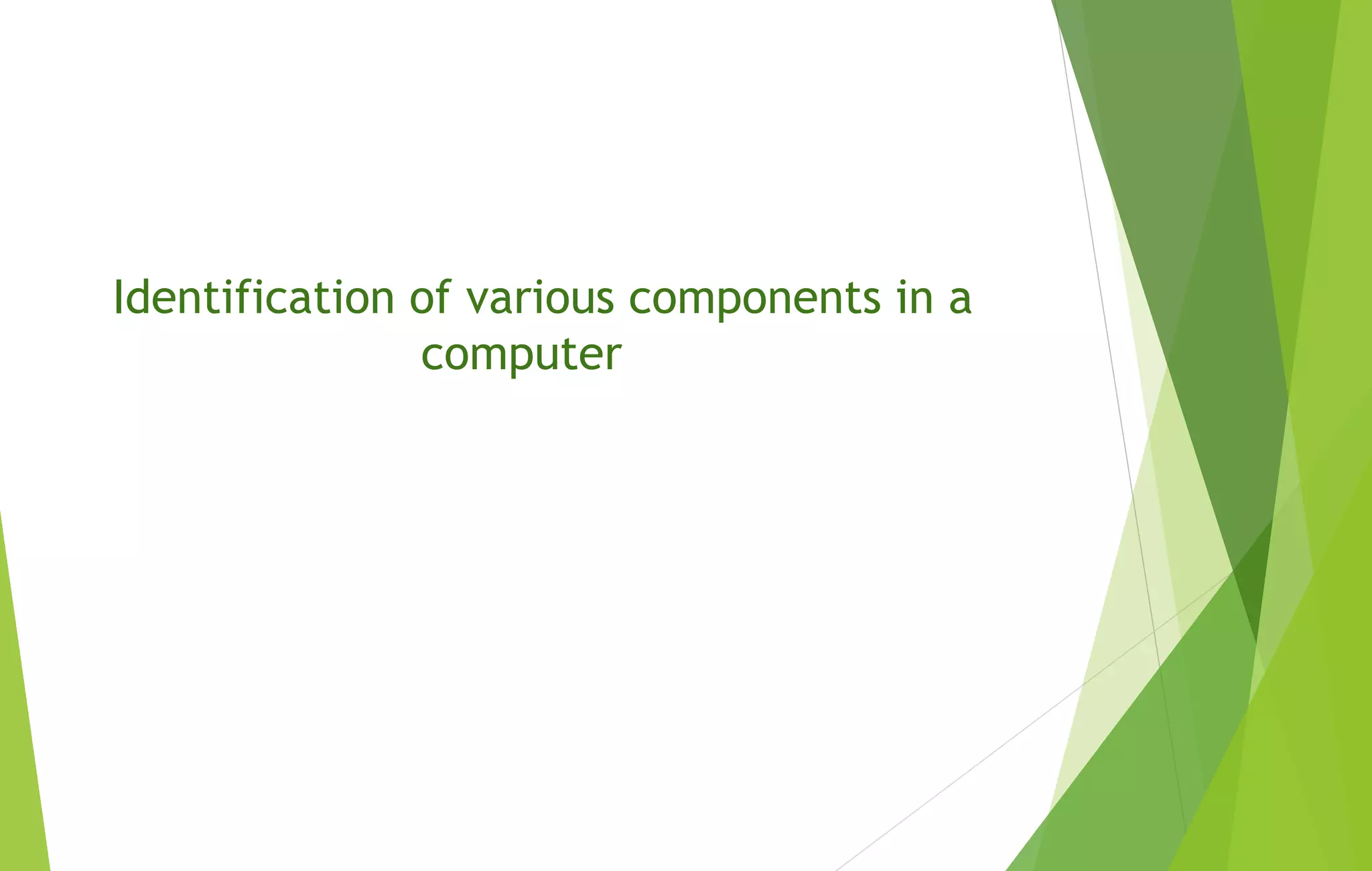 Identification of various components in a computer